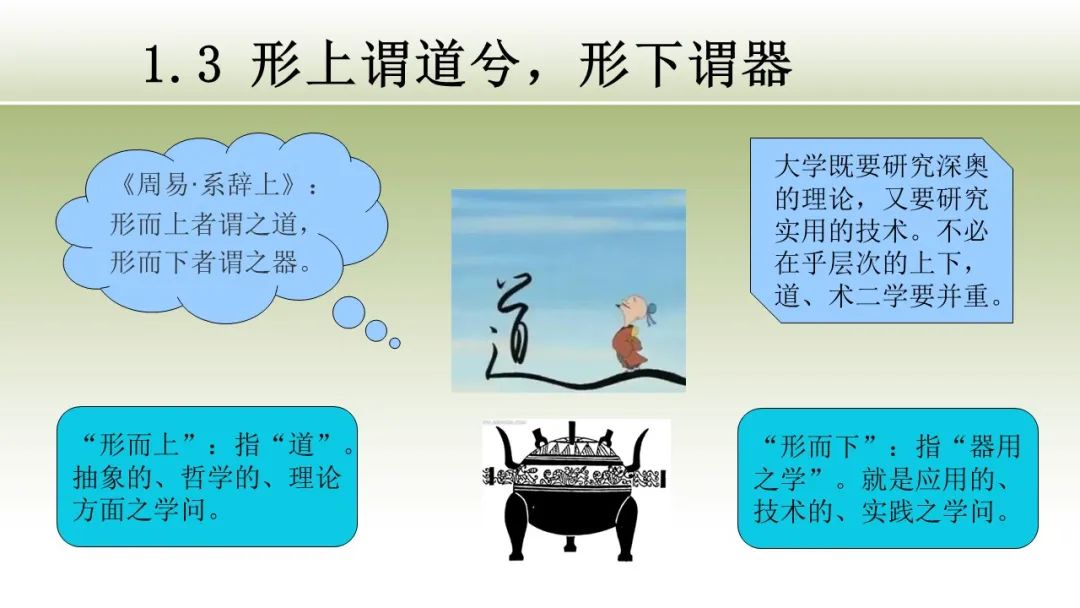 1.3 形上谓道兮，形下谓器

《周易·系辞上》：形而上者谓之道，形而下者谓之器。

大学既要研究深奥的理论，又要研究实用的技术。不必在乎层次的上下，道、术二学要并重。

道

“形而上”：指“道”。抽象的、哲学的、理论方面之学问。

“形而下”：指“器用之学”。就是应用的、技术的、实践之学问。